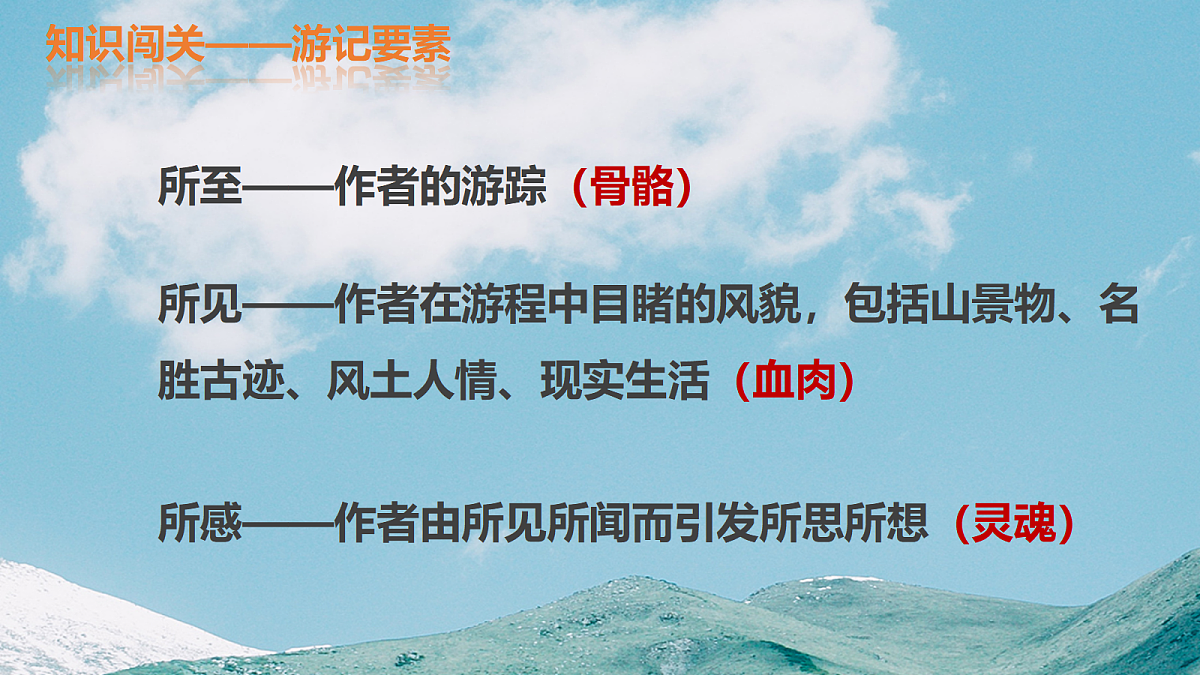 知识闯关——游记要素

所至——作者的游踪（骨骼）

所见——作者在游程中目睹的风貌，包括山景物、名胜古迹、风土人情、现实生活（血肉）

所感——作者由所见所闻而引发所思所想（灵魂）